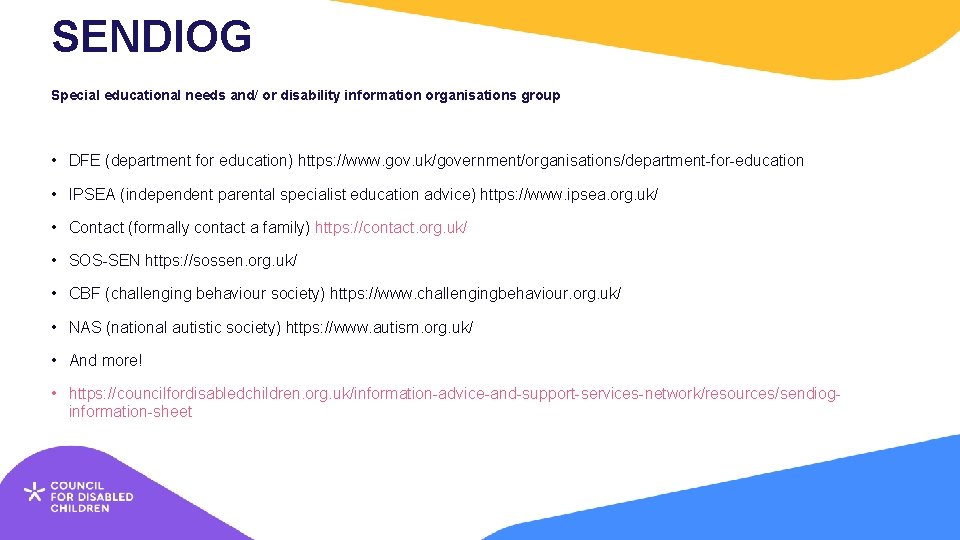 SENDIOG

Special educational needs and/ or disability information organisations group

• DFE (department for education) https://www.gov.uk/government/organisations/department-for-education

• IPSEA (independent parental specialist education advice) https://www.ipsea.org.uk/

• Contact (formally contact a family) https://contact.org.uk/

• SOS-SEN https://sossen.org.uk/

• CBF (challenging behaviour society) https://www.challengingbehaviour.org.uk/

• NAS (national autistic society) https://www.autism.org.uk/

• And more!

• https://councilfordisabledchildren.org.uk/information-advice-and-support-services-network/resources/sendiog-information-sheet

COUNCIL FOR DISABLED CHILDREN